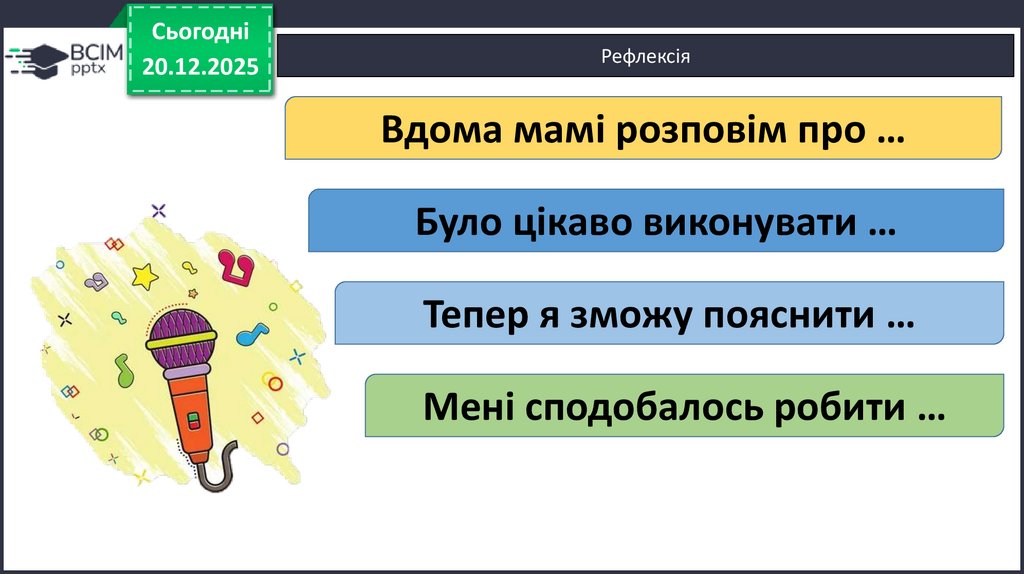 ВСІМ pptx

Сьогодні 20.12.2025

Рефлексія

Вдома мамі розповім про …

Було цікаво виконувати …

Тепер я зможу пояснити …

Мені сподобалось робити …